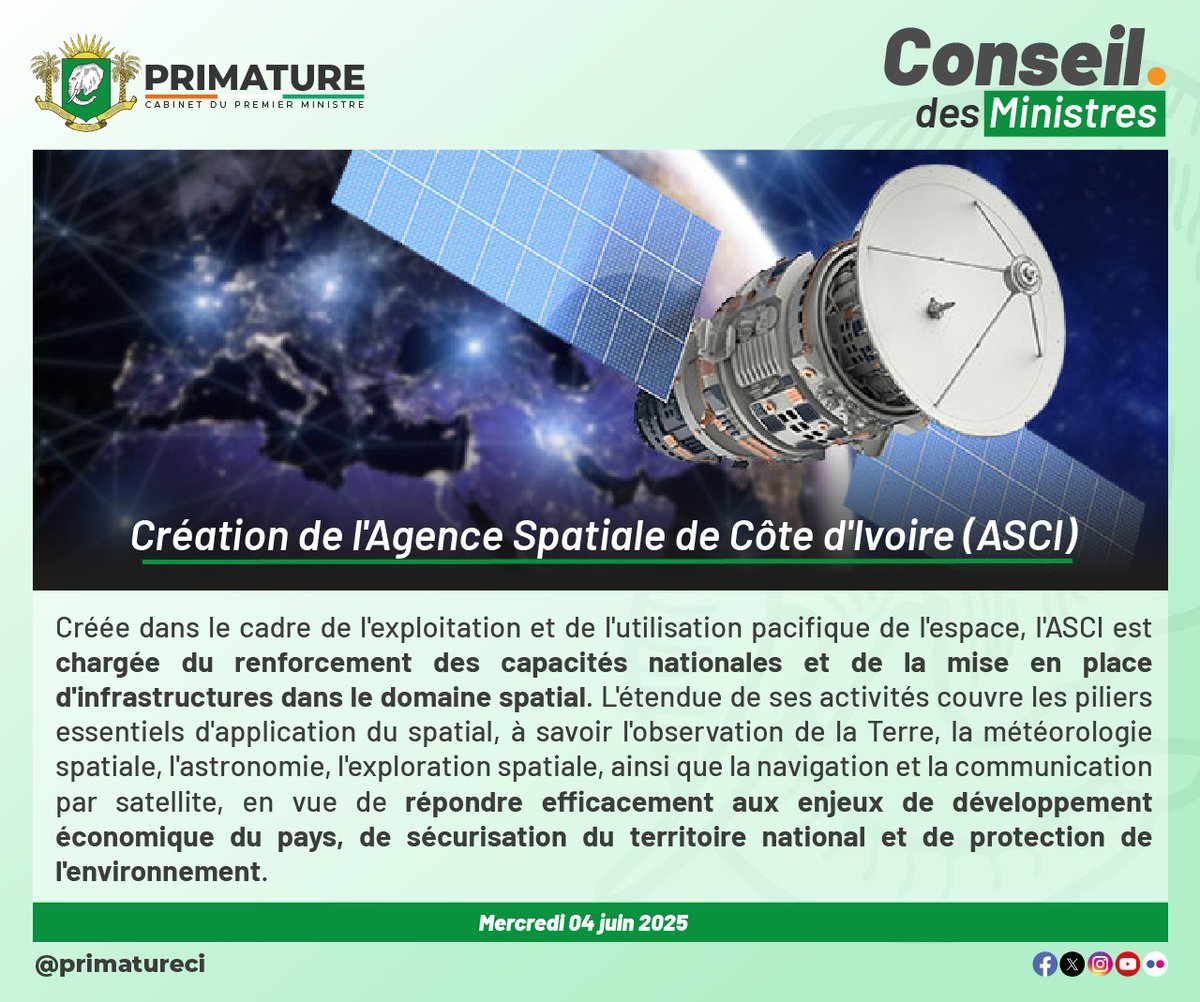 PRIMATURE
CABINET DU PREMIER MINISTRE

Conseil.
des Ministres

Création de l'Agence Spatiale de Côte d'Ivoire (ASCI)

Créée dans le cadre de l'exploitation et de l'utilisation pacifique de l'espace, l'ASCI est chargée du renforcement des capacités nationales et de la mise en place d'infrastructures dans le domaine spatial. L'étendue de ses activités couvre les piliers essentiels d'application du spatial, à savoir l'observation de la Terre, la météorologie spatiale, l'astronomie, l'exploration spatiale, ainsi que la navigation et la communication par satellite, en vue de répondre efficacement aux enjeux de développement économique du pays, de sécurisation du territoire national et de protection de l'environnement.

Mercredi 04 juin 2025

@primatureci